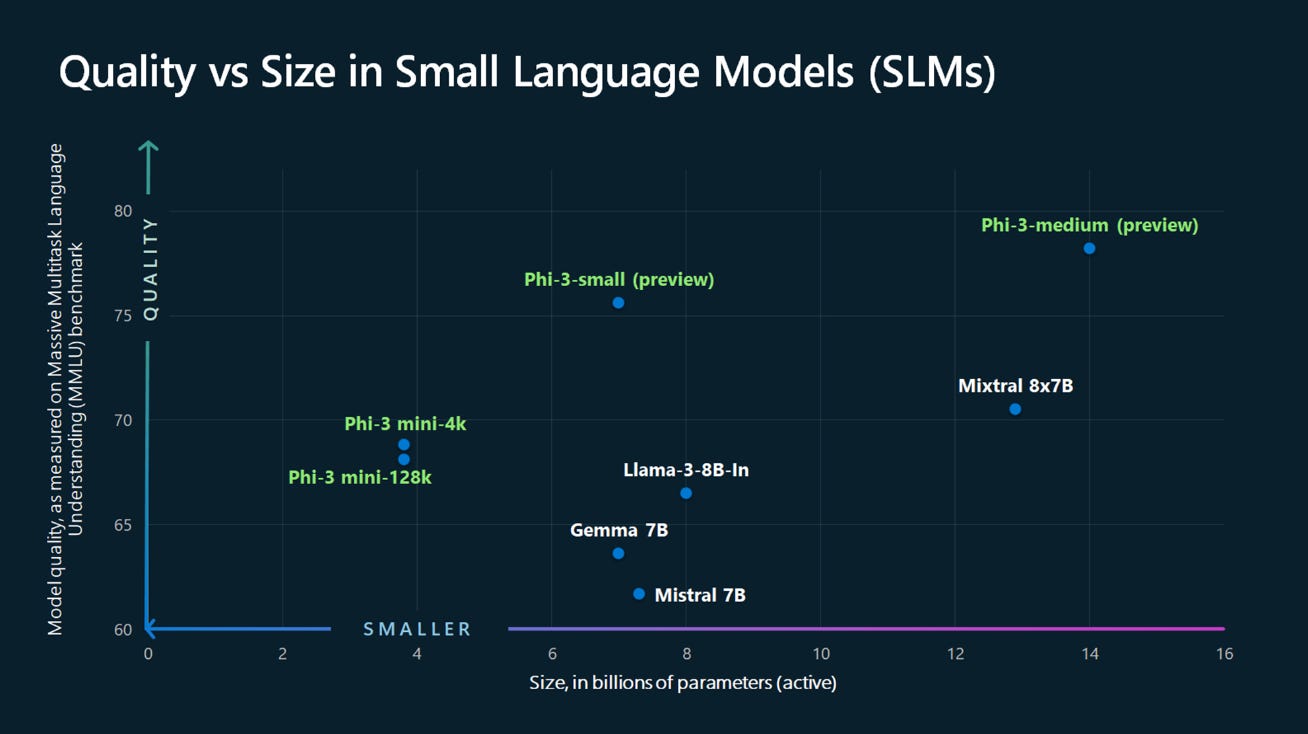 Quality vs Size in Small Language Models (SLMs)

Model quality, as measured on Massive Multitask Language Understanding (MMLU) benchmark

QUALITY

80
75
70
65
60

Phi-3-medium (preview)
Phi-3-small (preview)
Mixtral 8x7B
Phi-3 mini-4k
Phi-3 mini-128k
Llama-3-8B-In
Gemma 7B
Mistral 7B

SMALLER

0 2 4 6 8 10 12 14 16

Size, in billions of parameters (active)